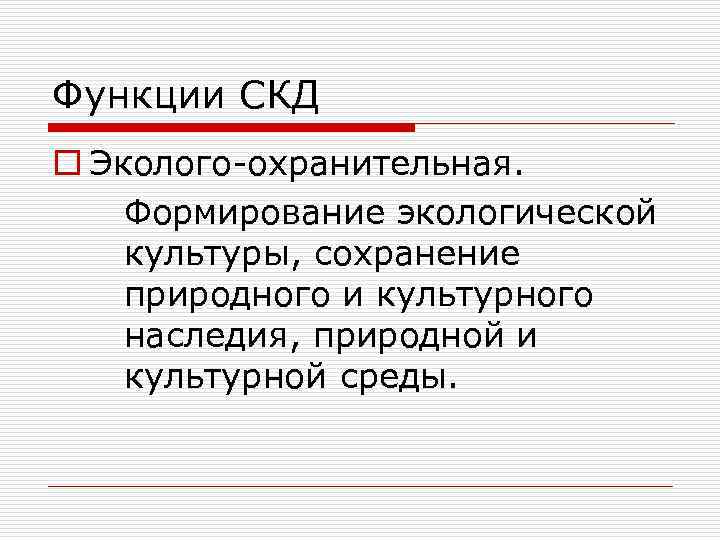 Функции СКД

Эколого-охранительная.

Формирование экологической культуры, сохранение природного и культурного наследия, природной и культурной среды.